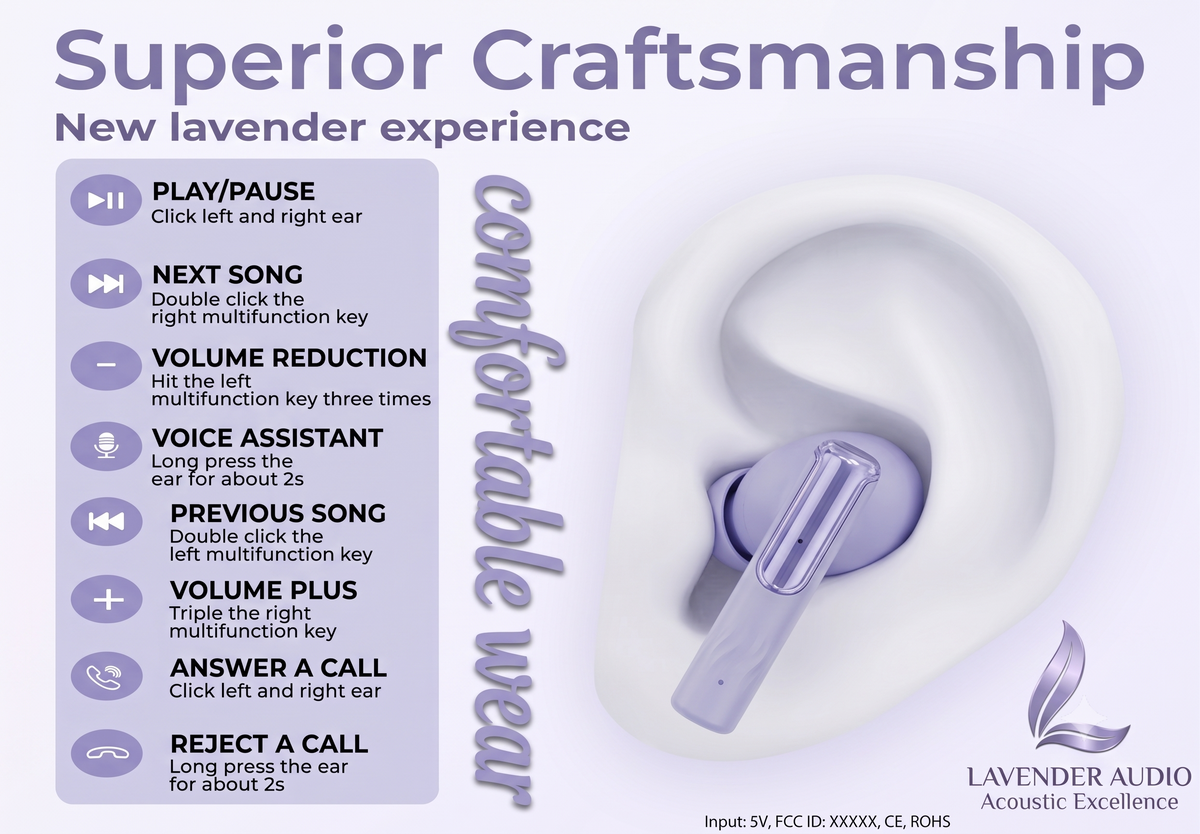 Superior Craftsmanship
New lavender experience

PLAY/PAUSE
Click left and right ear

NEXT SONG
Double click the right multifunction key

VOLUME REDUCTION
Hit the left multifunction key three times

VOICE ASSISTANT
Long press the ear for about 2s

PREVIOUS SONG
Double click the left multifunction key

VOLUME PLUS
Triple the right multifunction key

ANSWER A CALL
Click left and right ear

REJECT A CALL
Long press the ear for about 2s

comfortable wear

LAVENDER AUDIO
Acoustic Excellence

Input: 5V, FCC ID: XXXXX, CE, ROHS